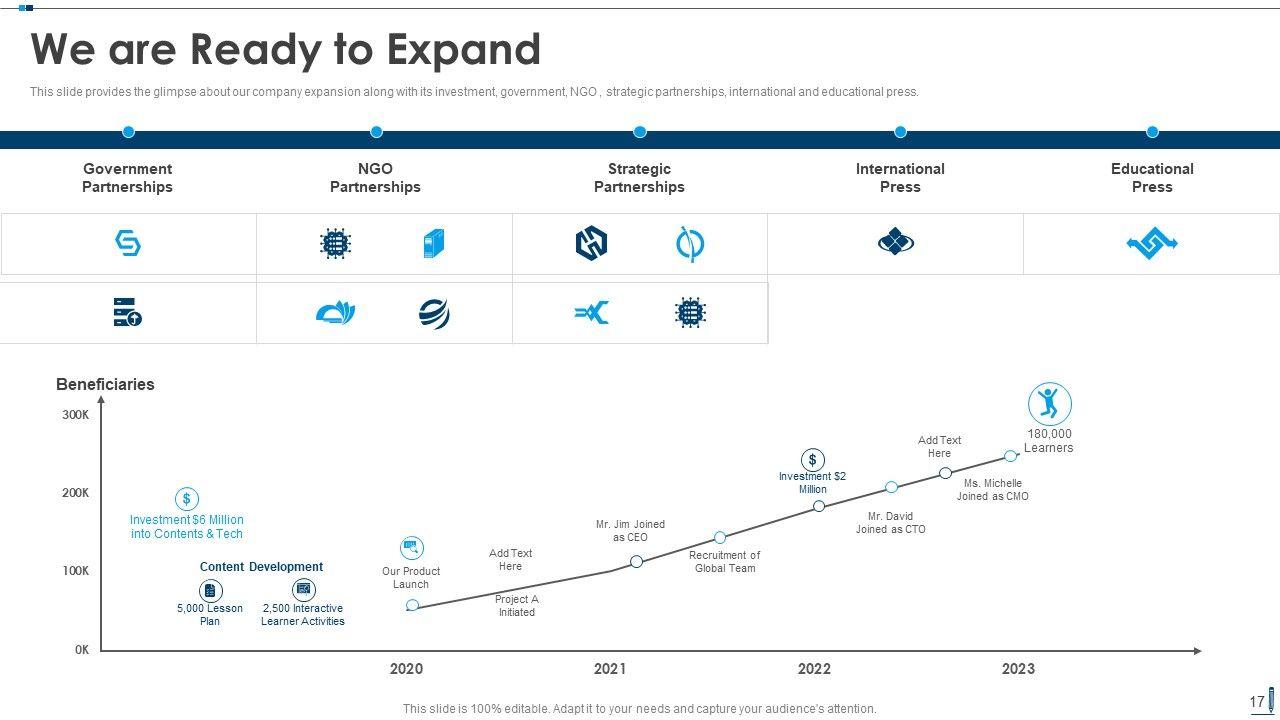 We are Ready to Expand

This slide provides the glimpse about our company expansion along with its investment, government, NGO , strategic partnerships, international and educational press.

Government Partnerships

NGO Partnerships

Strategic Partnerships

International Press

Educational Press

Beneficiaries

300K

200K

100K

0K

Investment $6 Million into Contents & Tech

Content Development

5,000 Lesson Plan

2,500 Interactive Learner Activities

Our Product Launch

Add Text Here

Project A Initiated

Mr. Jim Joined as CEO

Recruitment of Global Team

Investment $2 Million

Mr. David Joined as CTO

Add Text Here

Ms. Michelle Joined as CMO

180,000 Learners

2020

2021

2022

2023

This slide is 100% editable. Adapt it to your needs and capture your audience's attention.

17